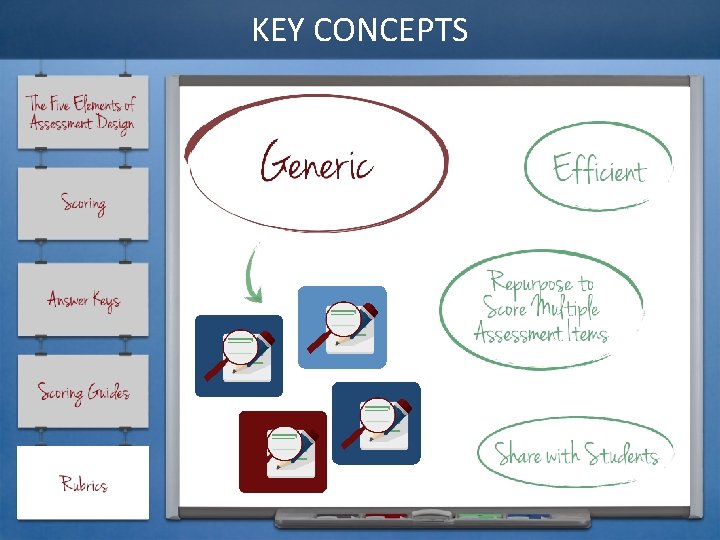 KEY CONCEPTS

The Five Elements of Assessment Design

Scoring

Answer Keys

Scoring Guides

Rubrics

Generic

Efficient

Repurpose to Score Multiple Assessment Items

Share with Students